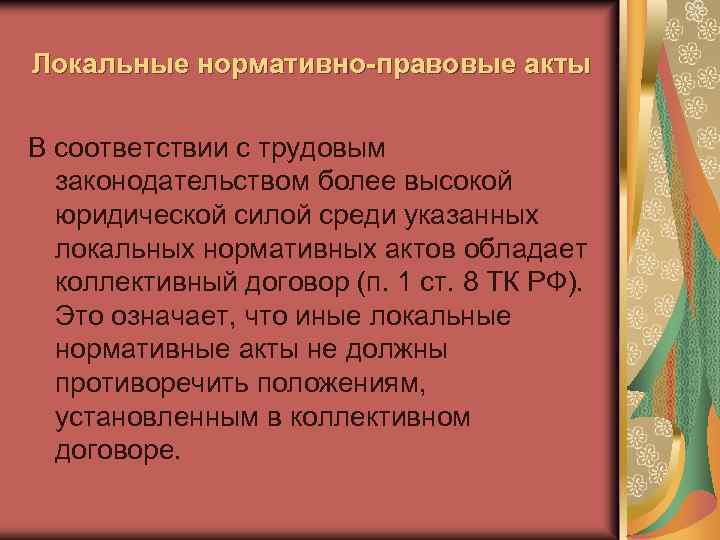 Локальные нормативно-правовые акты

В соответствии с трудовым законодательством более высокой юридической силой среди указанных локальных нормативных актов обладает коллективный договор (п. 1 ст. 8 ТК РФ). Это означает, что иные локальные нормативные акты не должны противоречить положениям, установленным в коллективном договоре.